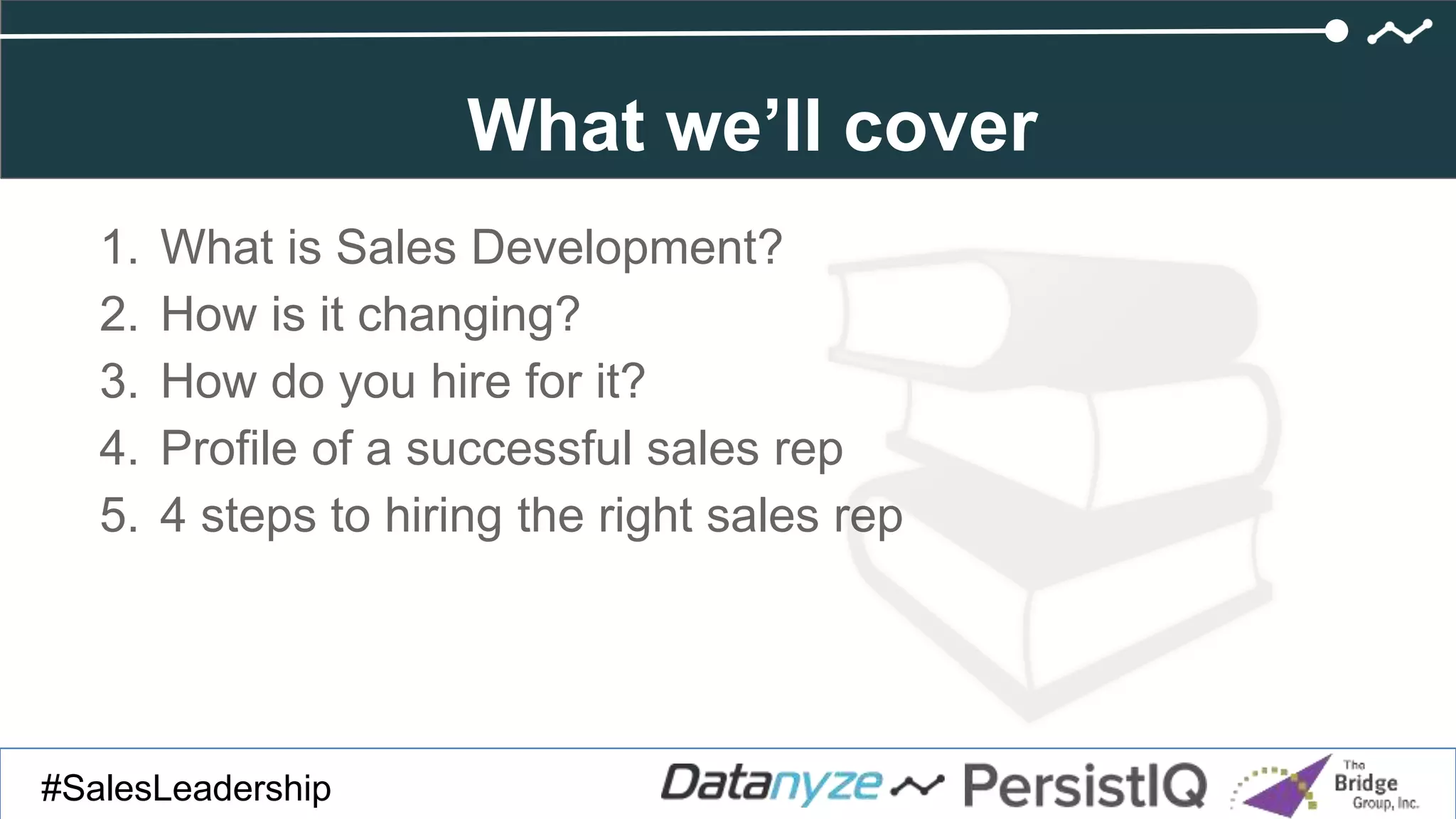 What we'll cover

1. What is Sales Development?
2. How is it changing?
3. How do you hire for it?
4. Profile of a successful sales rep
5. 4 steps to hiring the right sales rep

#SalesLeadership

Datanyze PersistIQ The Bridge Group, Inc.